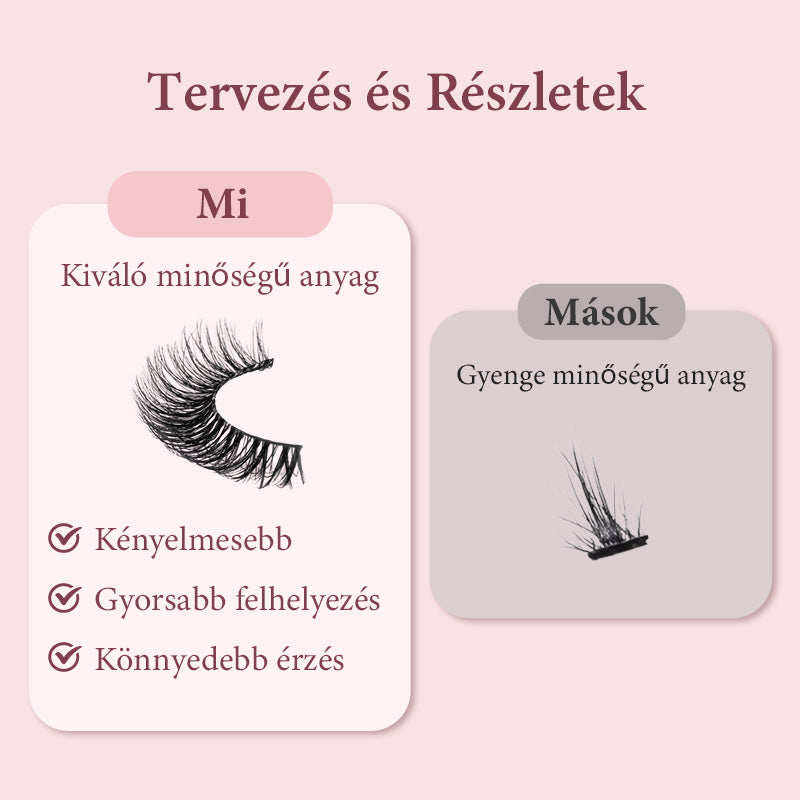 Tervezés és Részletek

Mi

Kiváló minőségű anyag

Kényelmesebb

Gyorsabb felhelyezés

Könnyedebb érzés

Mások

Gyenge minőségű anyag